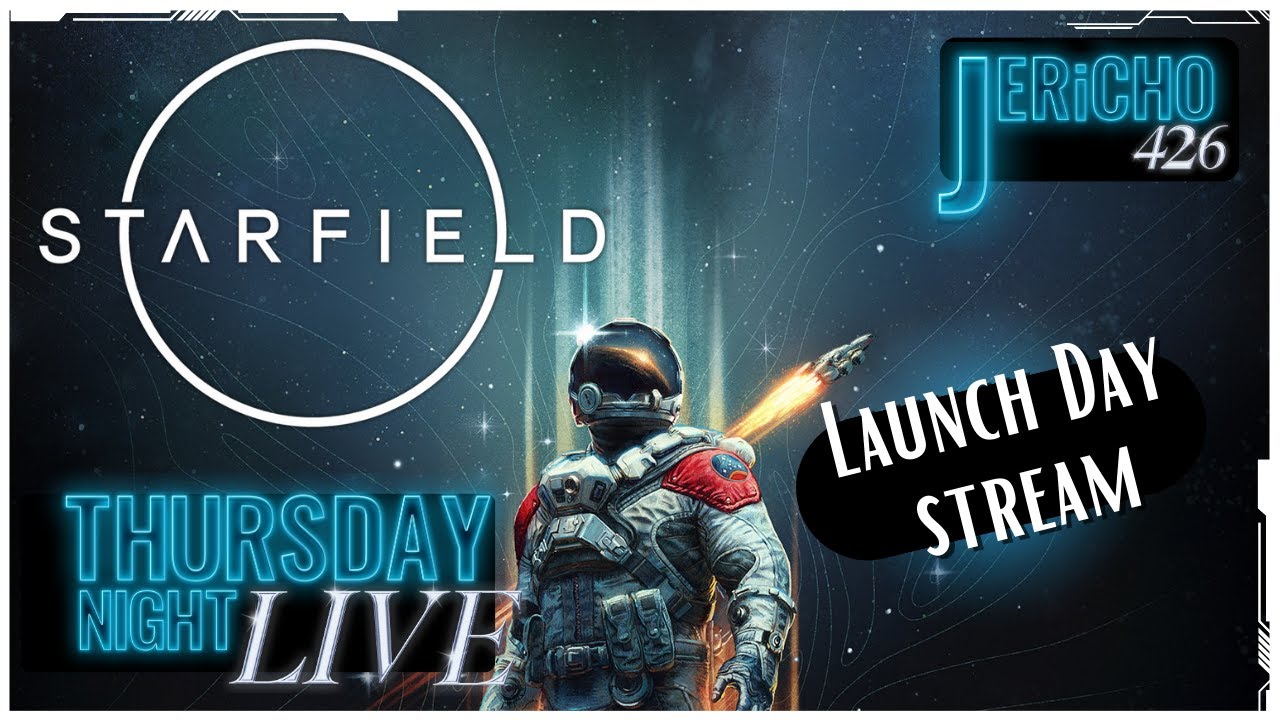 STARFIELD

JERiCHO 426

Launch Day stream

THURSDAY NIGHT LIVE